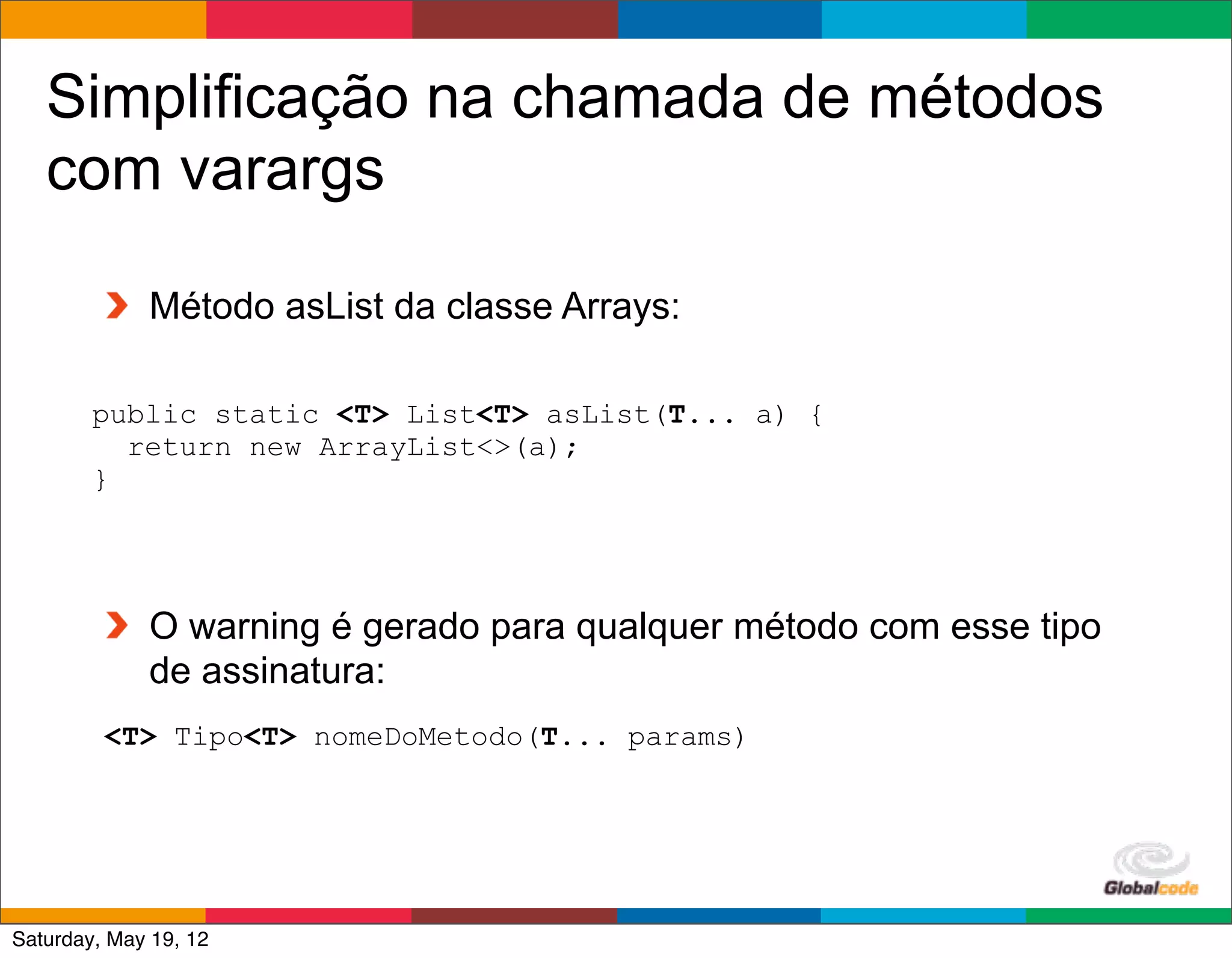 Simplificação na chamada de métodos com varargs

Método asList da classe Arrays:

public static <T> List<T> asList(T... a) {
  return new ArrayList<>(a);
}

O warning é gerado para qualquer método com esse tipo de assinatura:

<T> Tipo<T> nomeDoMetodo(T... params)

Globalcode

Saturday, May 19, 12